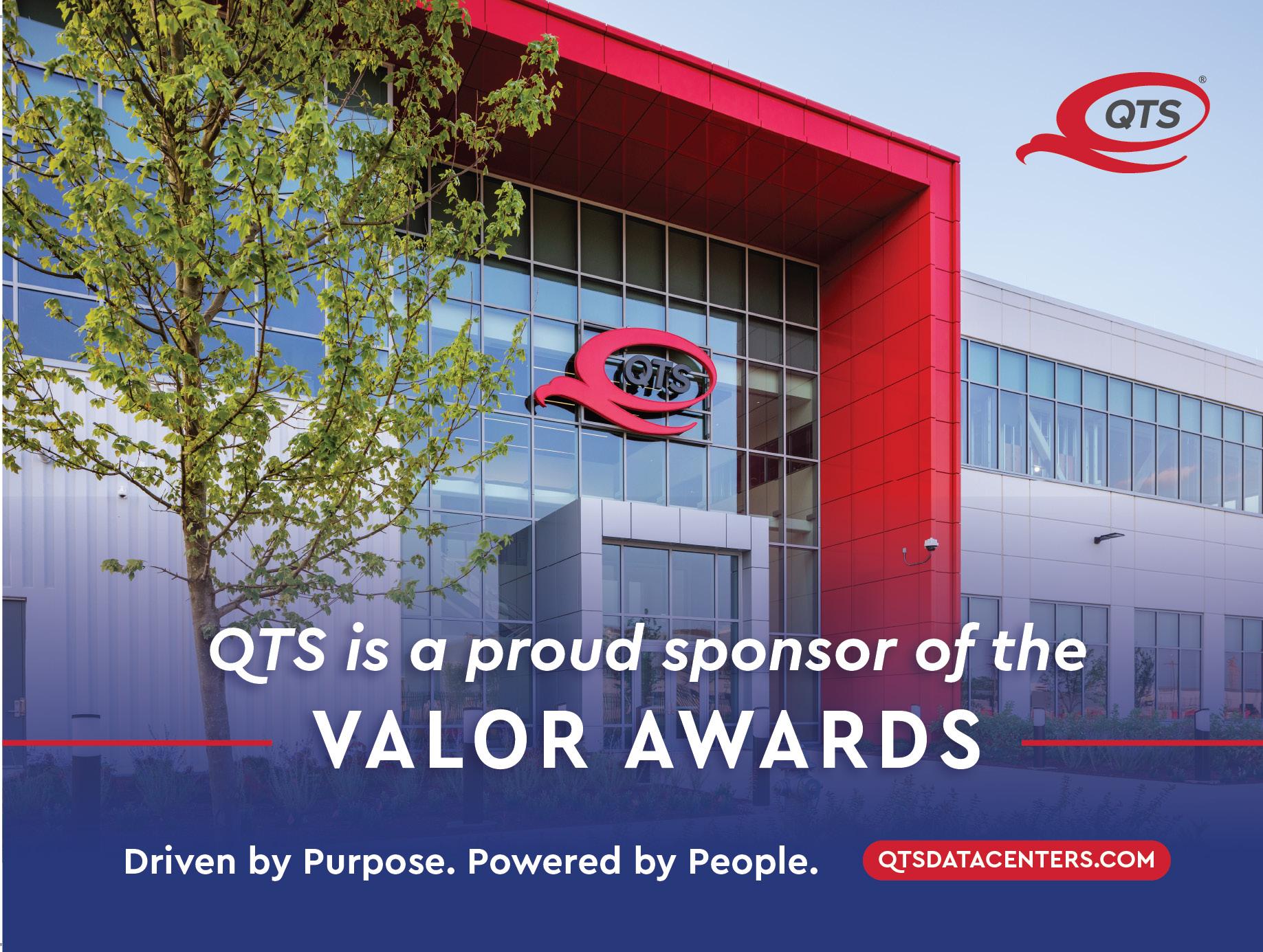 QTS®

QTS

QTS is a proud sponsor of the
VALOR AWARDS

Driven by Purpose. Powered by People.

QTSDATACENTERS.COM